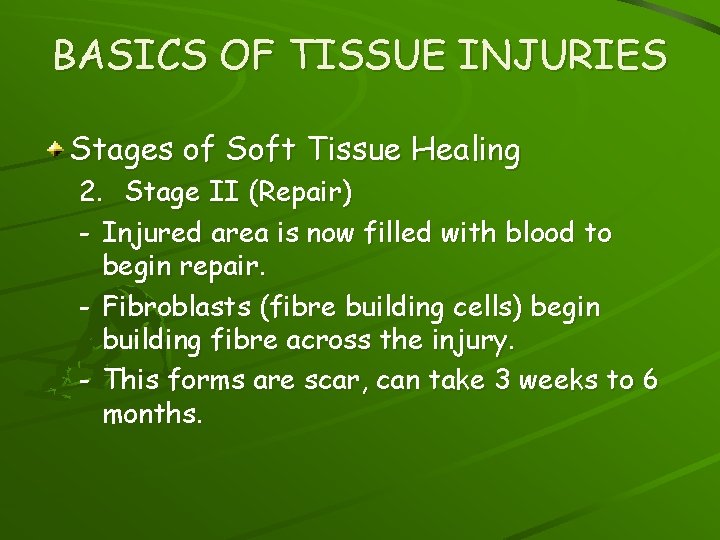 BASICS OF TISSUE INJURIES

Stages of Soft Tissue Healing

2. Stage II (Repair)

- Injured area is now filled with blood to begin repair.
- Fibroblasts (fibre building cells) begin building fibre across the injury.
- This forms are scar, can take 3 weeks to 6 months.